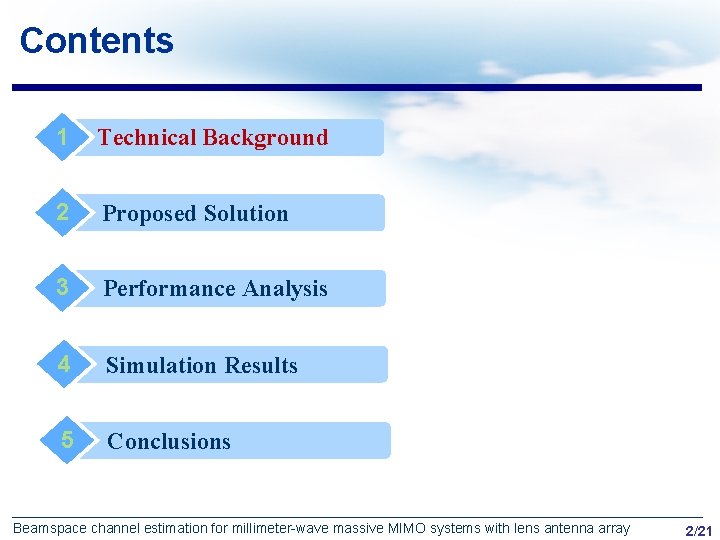 Contents

1 Technical Background

2 Proposed Solution

3 Performance Analysis

4 Simulation Results

5 Conclusions

Beamspace channel estimation for millimeter-wave massive MIMO systems with lens antenna array 2/21